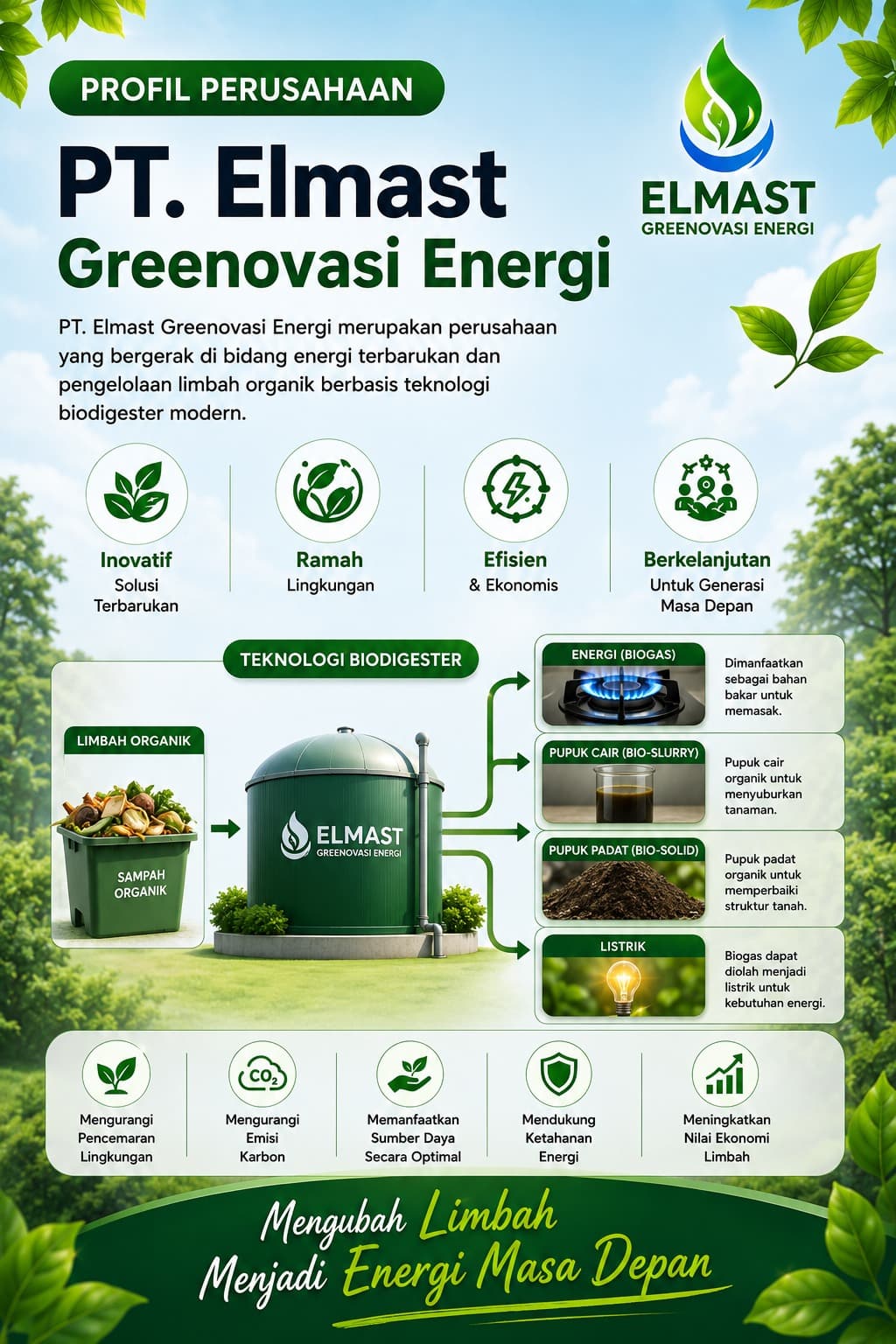 PROFIL PERUSAHAAN

PT. Elmast
Greenovasi Energi

ELMAST
GREENOVASI ENERGI

PT. Elmast Greenovasi Energi merupakan perusahaan yang bergerak di bidang energi terbarukan dan pengelolaan limbah organik berbasis teknologi biodigester modern.

Inovatif
Solusi Terbarukan

Ramah
Lingkungan

Efisien
& Ekonomis

Berkelanjutan
Untuk Generasi Masa Depan

TEKNOLOGI BIODIGESTER

LIMBAH ORGANIK

SAMPAH ORGANIK

ELMAST
GREENOVASI ENERGI

ENERGI (BIOGAS)
Dimanfaatkan sebagai bahan bakar untuk memasak.

PUPUK CAIR (BIO-SLURRY)
Pupuk cair organik untuk menyuburkan tanaman.

PUPUK PADAT (BIO-SOLID)
Pupuk padat organik untuk memperbaiki struktur tanah.

LISTRIK
Biogas dapat diolah menjadi listrik untuk kebutuhan energi.

Mengurangi Pencemaran Lingkungan

$CO_2$
Mengurangi Emisi Karbon

Memanfaatkan Sumber Daya Secara Optimal

Mendukung Ketahanan Energi

Meningkatkan Nilai Ekonomi Limbah

Mengubah Limbah
Menjadi Energi Masa Depan